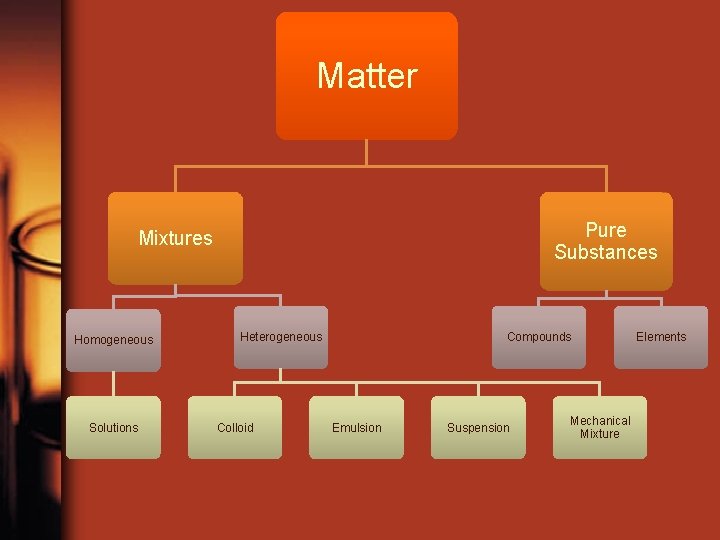 Matter

Mixtures

Pure Substances

Homogeneous

Heterogeneous

Compounds

Elements

Solutions

Colloid

Emulsion

Suspension

Mechanical Mixture